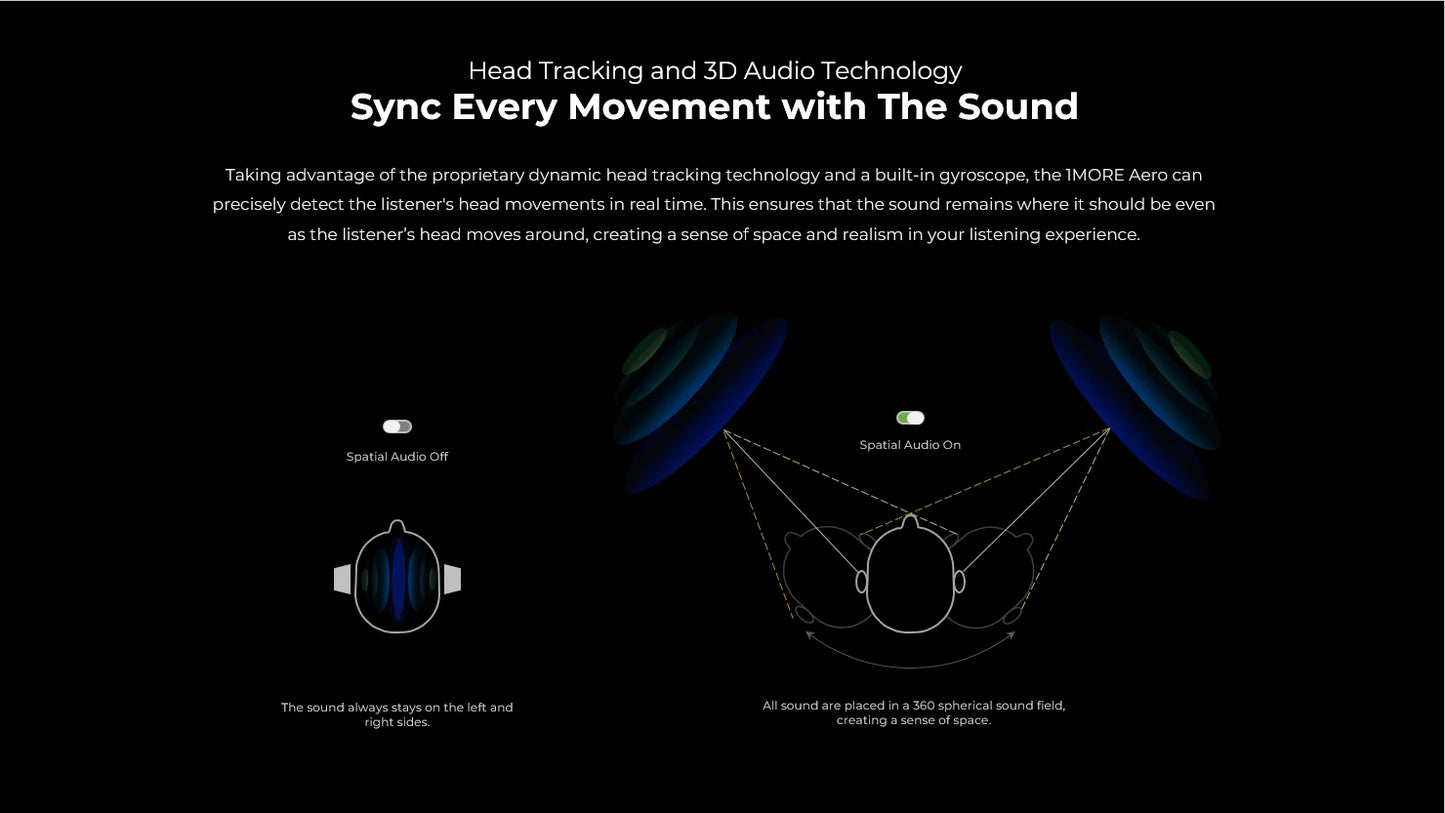 Head Tracking and 3D Audio Technology
Sync Every Movement with The Sound

Taking advantage of the proprietary dynamic head tracking technology and a built-in gyroscope, the 1MORE Aero can precisely detect the listener's head movements in real time. This ensures that the sound remains where it should be even as the listener's head moves around, creating a sense of space and realism in your listening experience.

Spatial Audio Off

The sound always stays on the left and right sides.

Spatial Audio On

All sound are placed in a 360 spherical sound field, creating a sense of space.